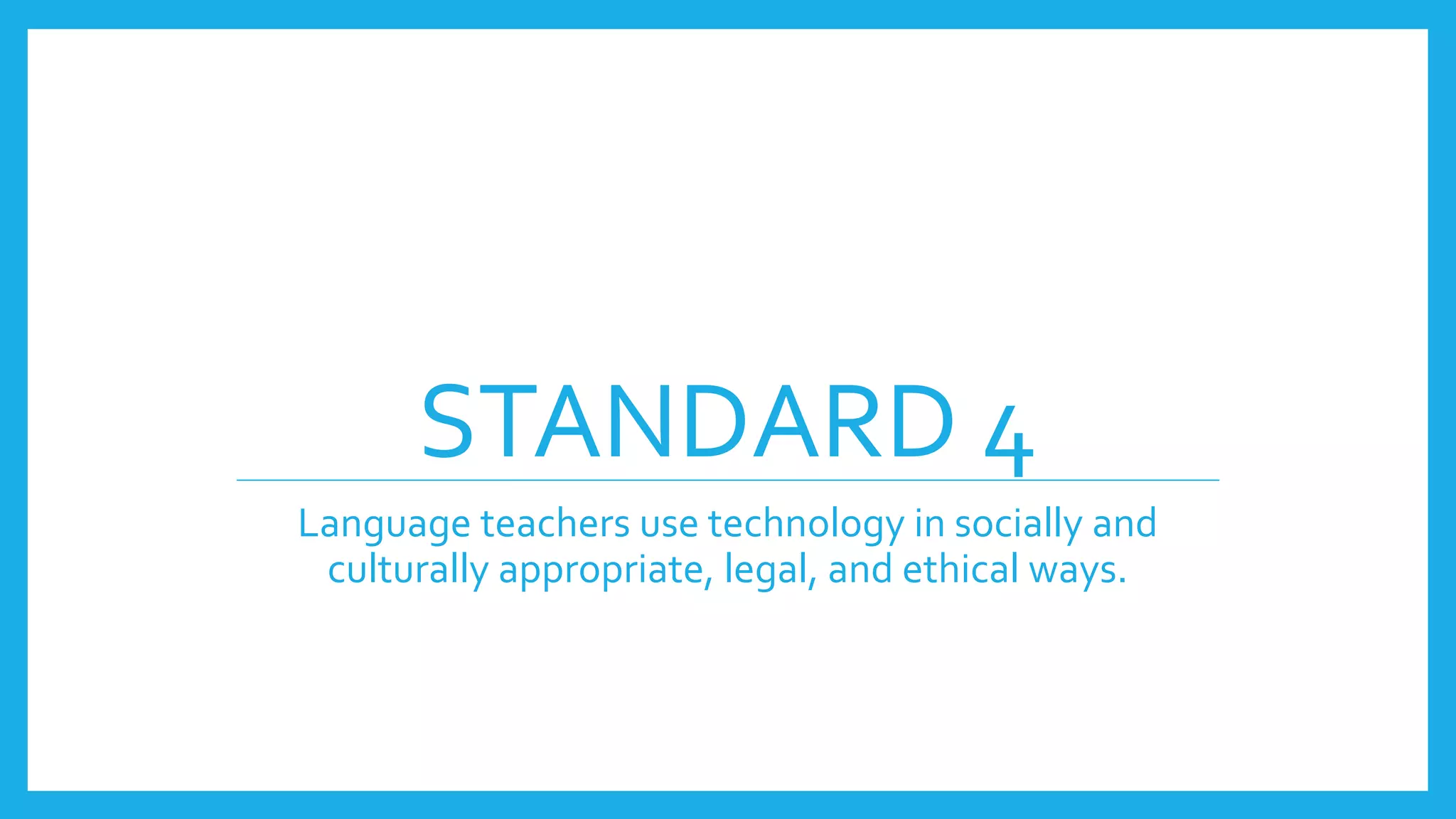 STANDARD 4

Language teachers use technology in socially and culturally appropriate, legal, and ethical ways.